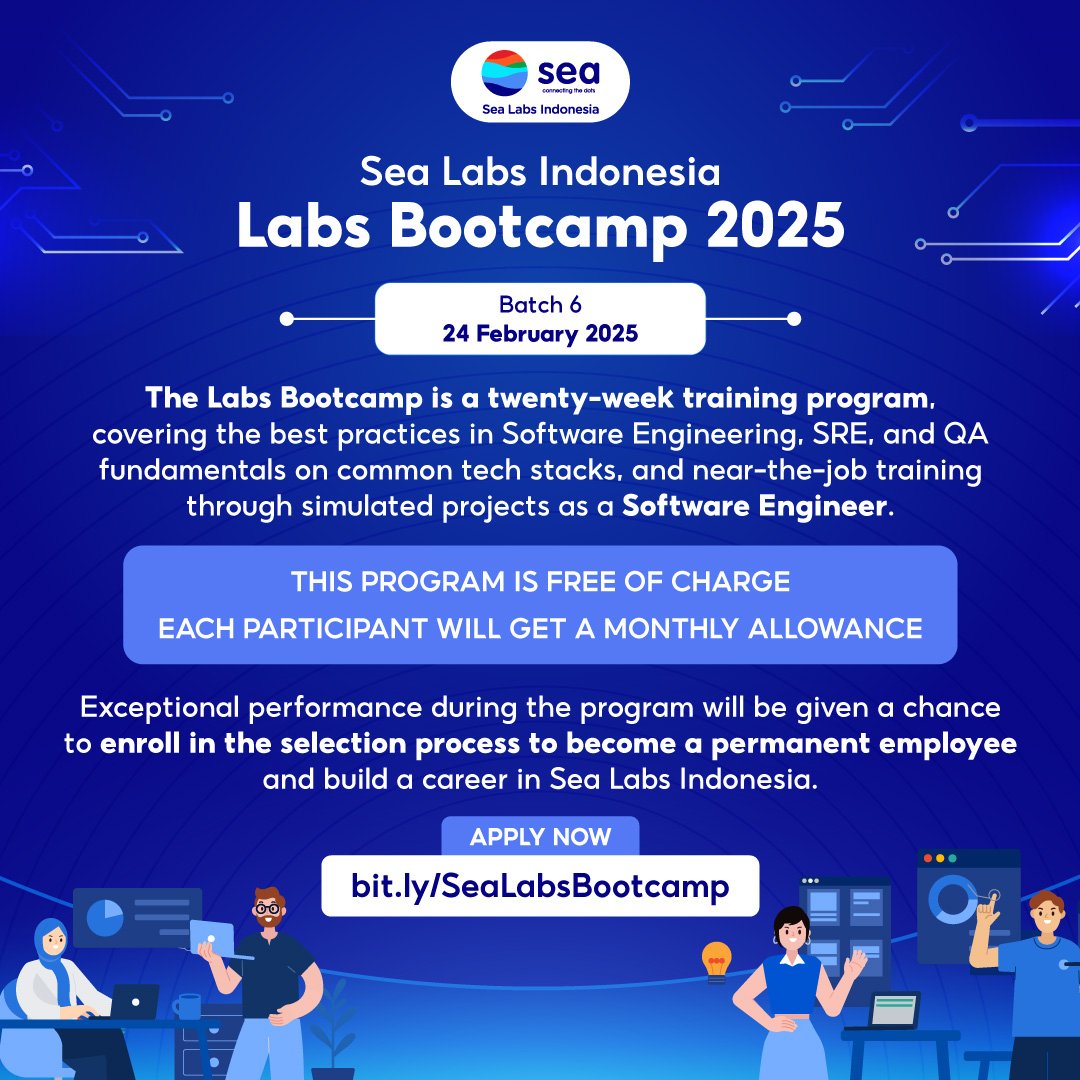 sea
connecting the dots
Sea Labs Indonesia

Sea Labs Indonesia
Labs Bootcamp 2025

Batch 6
24 February 2025

The Labs Bootcamp is a twenty-week training program, covering the best practices in Software Engineering, SRE, and QA fundamentals on common tech stacks, and near-the-job training through simulated projects as a Software Engineer.

THIS PROGRAM IS FREE OF CHARGE
EACH PARTICIPANT WILL GET A MONTHLY ALLOWANCE

Exceptional performance during the program will be given a chance to enroll in the selection process to become a permanent employee and build a career in Sea Labs Indonesia.

APPLY NOW
bit.ly/SeaLabsBootcamp